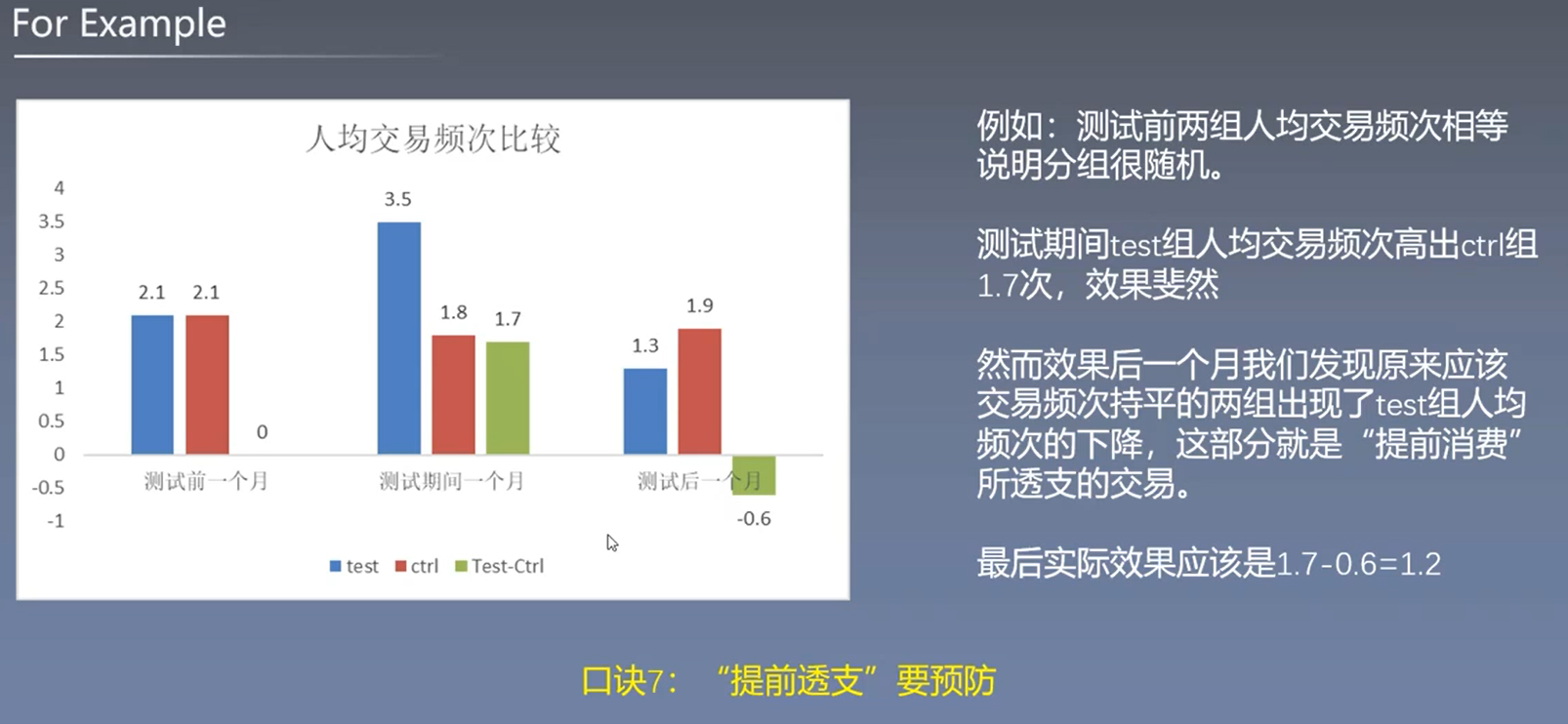 For Example

人均交易频次比较

4
3.5
3
2.5
2
1.5
1
0.5
0
-0.5
-1

2.1 2.1 0
3.5 1.8 1.7
1.3 1.9 -0.6

测试前一个月 测试期间一个月 测试后一个月

test ctrl Test-Ctrl

例如：测试前两组人均交易频次相等说明分组很随机。

测试期间test组人均交易频次高出ctrl组1.7次，效果斐然

然而效果后一个月我们发现原来应该交易频次持平的两组出现了test组人均频次的下降，这部分就是“提前消费”所透支的交易。

最后实际效果应该是1.7-0.6=1.2

口诀7：“提前透支”要预防